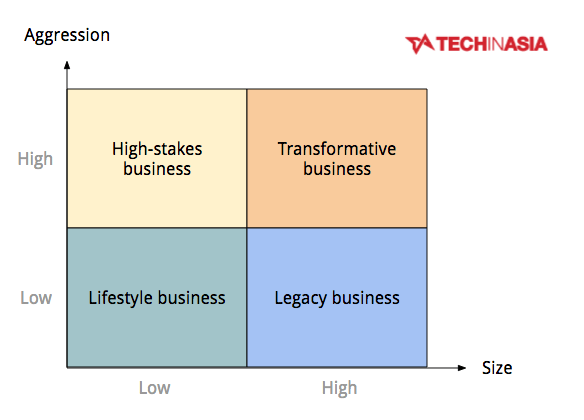 Aggression

TECHINASIA

High

High-stakes business

Transformative business

Low

Lifestyle business

Legacy business

Size

Low

High